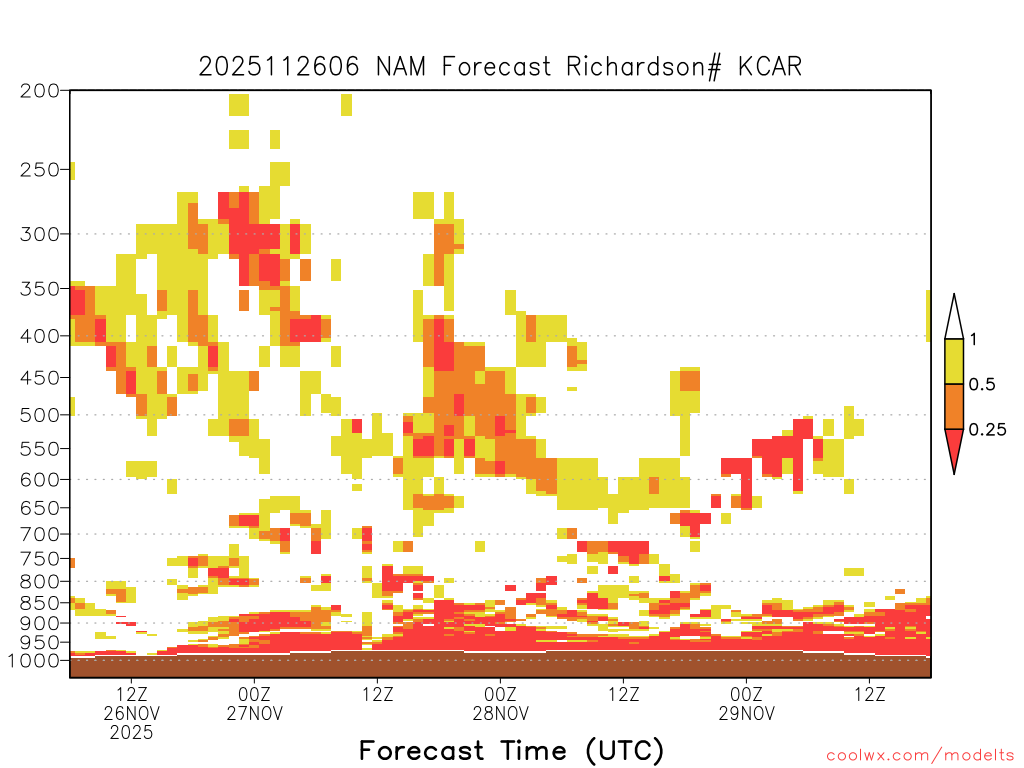 2025112606 NAM Forecast Richardson# KCAR

200
250
300
350
400
450
500
550
600
650
700
750
800
850
900
950
1000

1
0.5
0.25

12Z
26NOV
2025

00Z
27NOV

12Z

00Z
28NOV

12Z

00Z
29NOV

12Z

Forecast Time (UTC)

coolwx.com/modelts